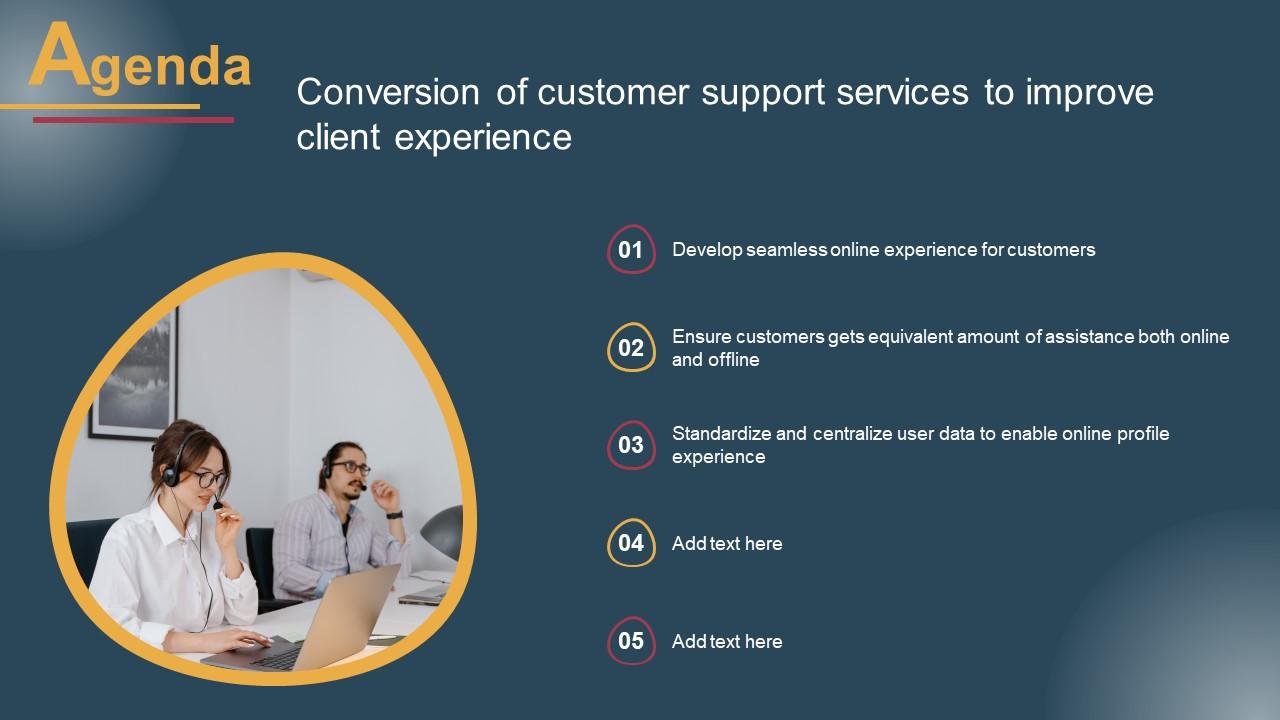 Agenda

Conversion of customer support services to improve client experience

01 Develop seamless online experience for customers

02 Ensure customers gets equivalent amount of assistance both online and offline

03 Standardize and centralize user data to enable online profile experience

04 Add text here

05 Add text here